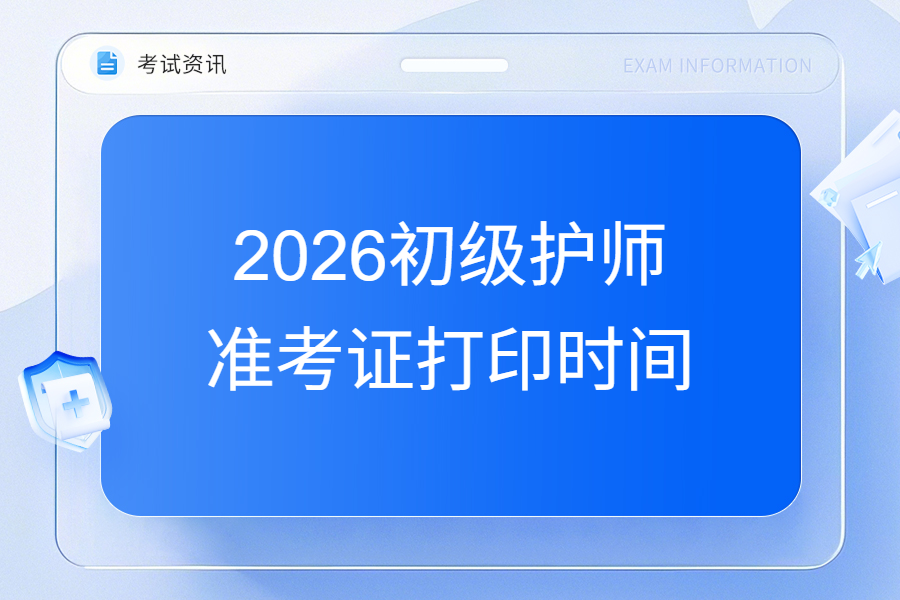 考试资讯

EXAM INFORMATION

2026初级护师
准考证打印时间